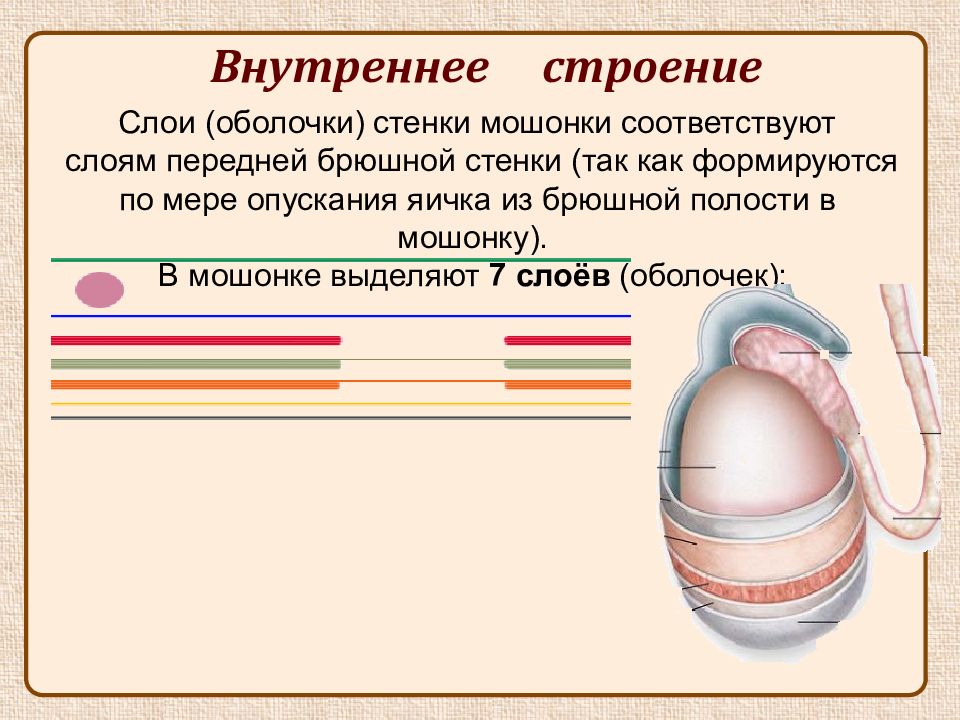 Внутреннее строение

Слои (оболочки) стенки мошонки соответствуют слоям передней брюшной стенки (так как формируются по мере опускания яичка из брюшной полости в мошонку).

В мошонке выделяют **7 слоёв** (оболочек):